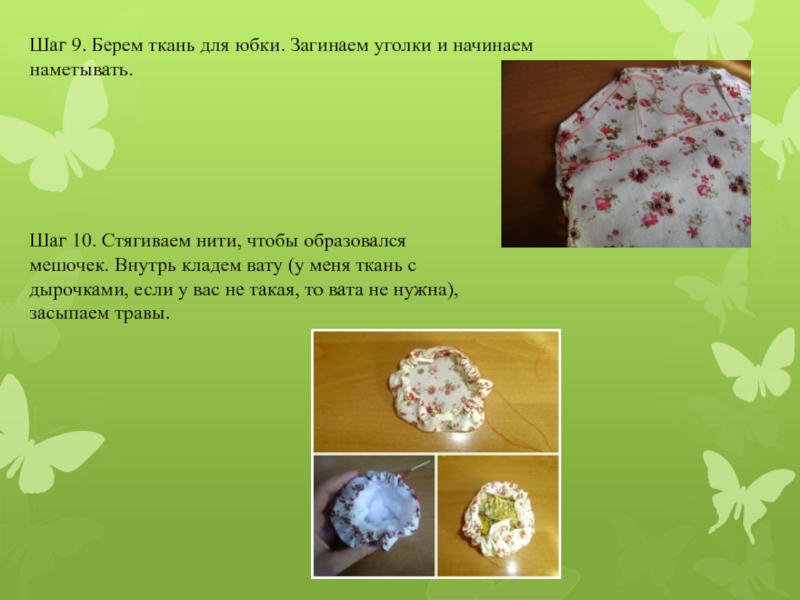 Шаг 9. Берем ткань для юбки. Загинаем уголки и начинаем наметывать.

Шаг 10. Стягиваем нити, чтобы образовался мешочек. Внутрь кладем вату (у меня ткань с дырочками, если у вас не такая, то вата не нужна), засыпаем травы.